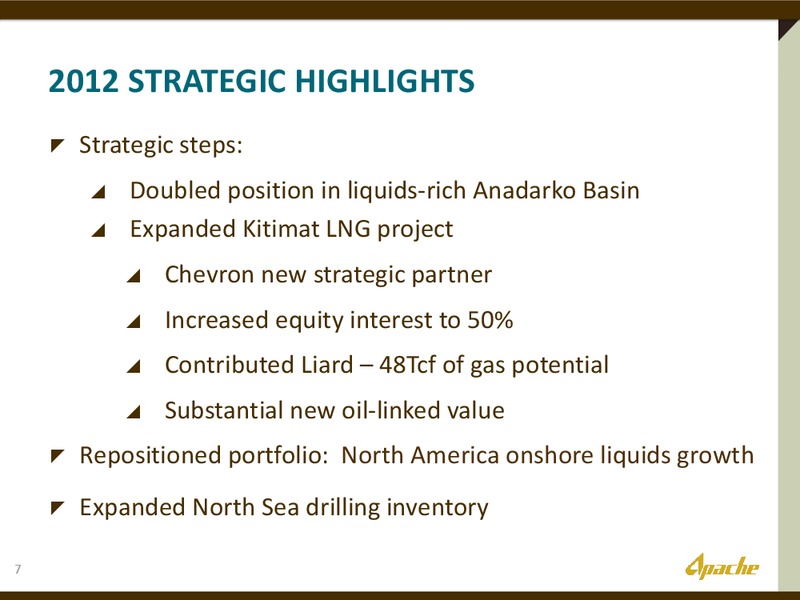 2012 STRATEGIC HIGHLIGHTS

Strategic steps:

Doubled position in liquids-rich Anadarko Basin

Expanded Kitimat LNG project

Chevron new strategic partner

Increased equity interest to 50%

Contributed Liard – 48Tcf of gas potential

Substantial new oil-linked value

Repositioned portfolio: North America onshore liquids growth

Expanded North Sea drilling inventory

7

Apache